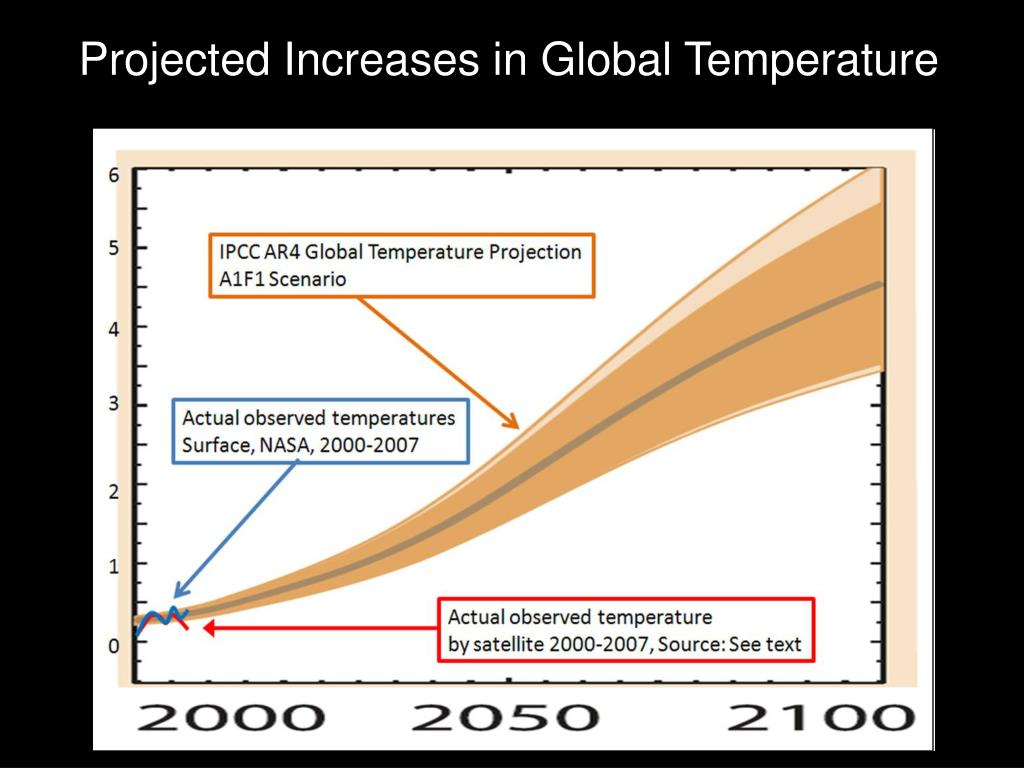 Projected Increases in Global Temperature

6
5
4
3
2
1
0

IPCC AR4 Global Temperature Projection
A1F1 Scenario

Actual observed temperatures
Surface, NASA, 2000-2007

Actual observed temperature
by satellite 2000-2007, Source: See text

2000
2050
2100